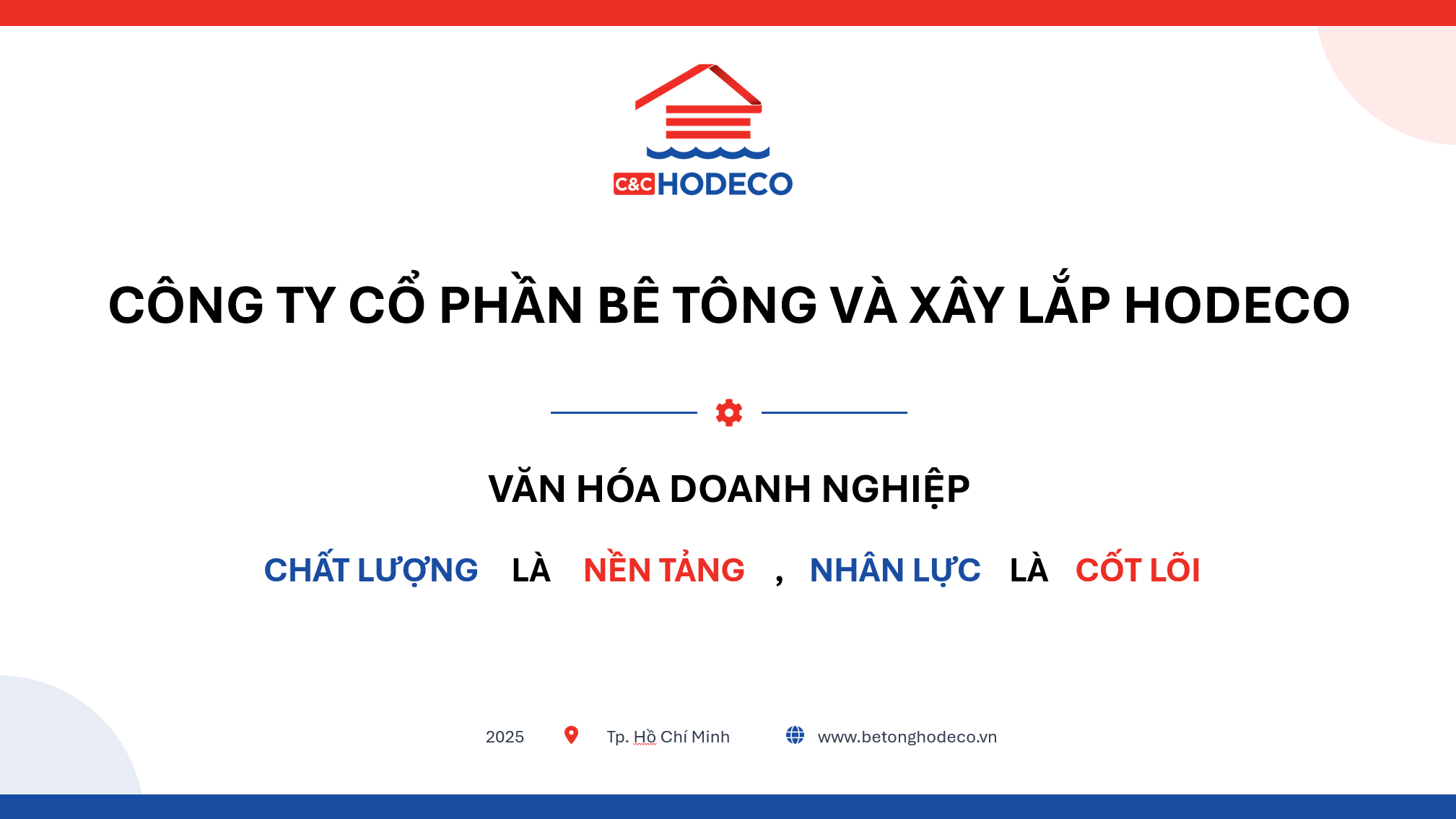 C&C HODECO

CÔNG TY CỔ PHẦN BÊ TÔNG VÀ XÂY LẮP HODECO

VĂN HÓA DOANH NGHIỆP

CHẤT LƯỢNG LÀ NỀN TẢNG , NHÂN LỰC LÀ CỐT LÕI

2025 Tp. Hồ Chí Minh www.betonghodeco.vn